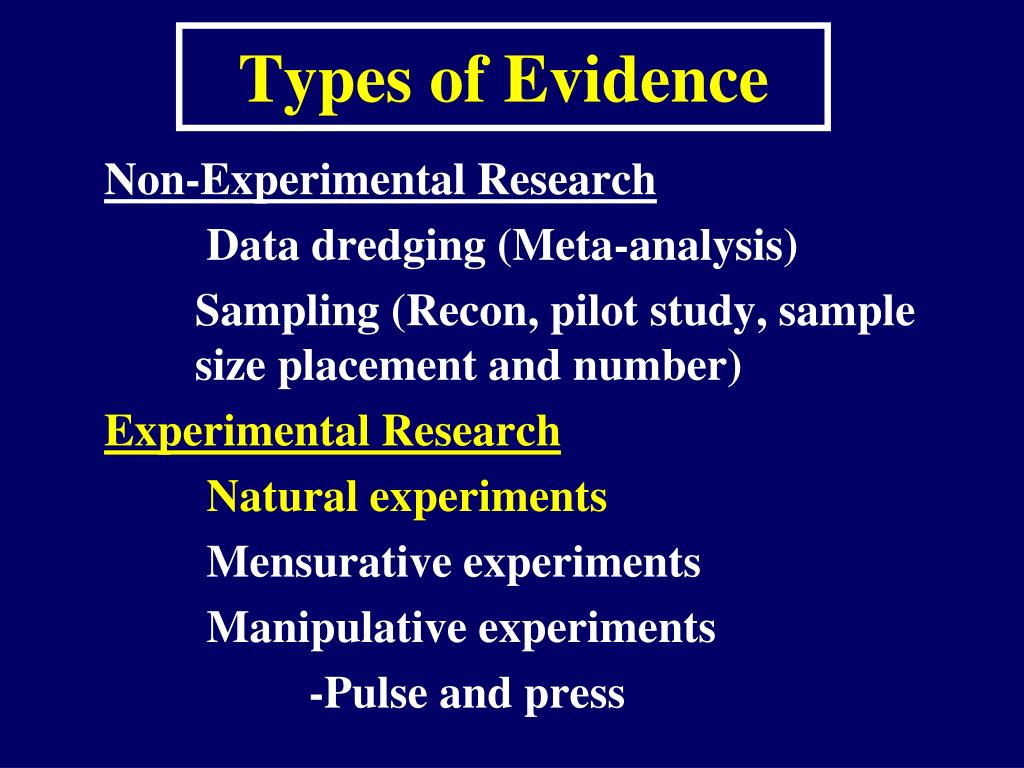 Types of Evidence

Non-Experimental Research

Data dredging (Meta-analysis)

Sampling (Recon, pilot study, sample size placement and number)

Experimental Research

Natural experiments

Mensurative experiments

Manipulative experiments

-Pulse and press